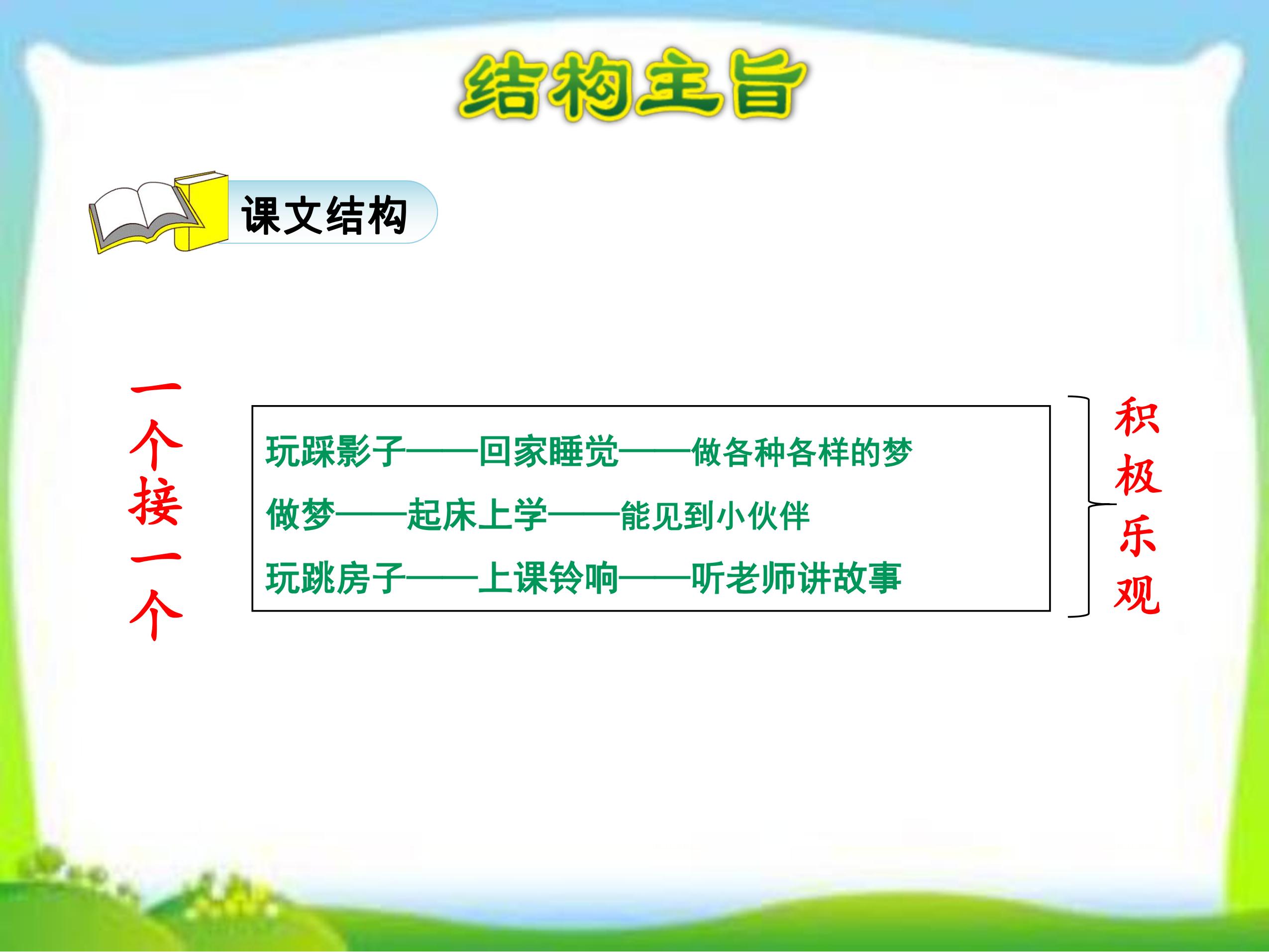 结构主旨

课文结构

一个接一个

玩踩影子——回家睡觉——做各种各样的梦
做梦——起床上学——能见到小伙伴
玩跳房子——上课铃响——听老师讲故事

积极乐观